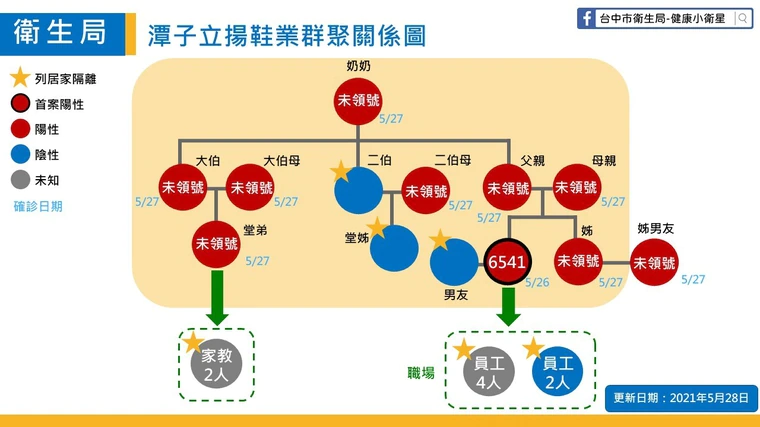 衛生局

潭子立揚鞋業群聚關係圖

台中市衛生局-健康小衛星

列居家隔離
首案陽性
陽性
陰性
未知
確診日期

奶奶
未領號
5/27

大伯
未領號
5/27

大伯母
未領號
5/27

堂弟
未領號
5/27

二伯

二伯母
未領號
5/27

堂姊

父親
未領號
5/27

母親
未領號
5/27

男友

6541
5/26

姊
未領號
5/27

姊男友
未領號
5/27

家教
2人

職場

員工
4人

員工
2人

更新日期：2021年5月28日